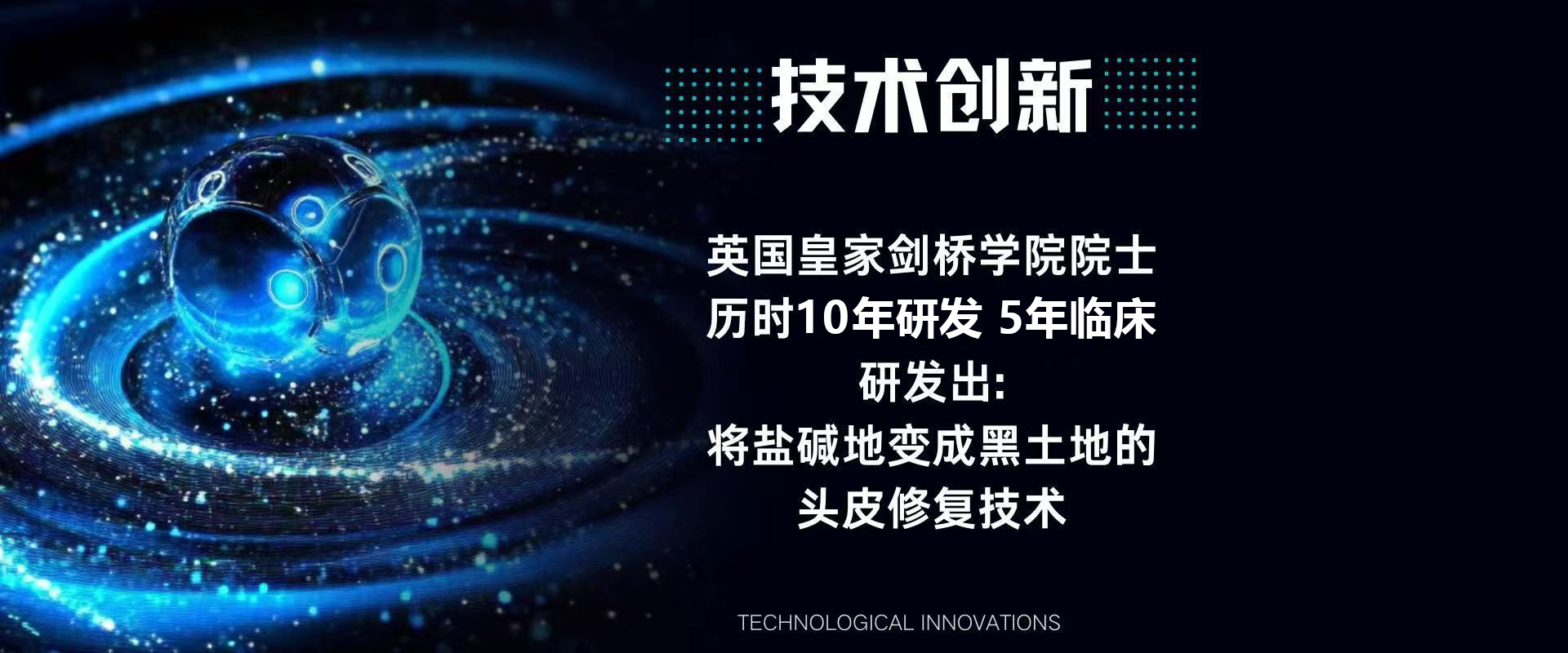 技术创新

英国皇家剑桥学院院士
历时10年研发 5年临床
研发出:
将盐碱地变成黑土地的
头皮修复技术

TECHNOLOGICAL INNOVATIONS